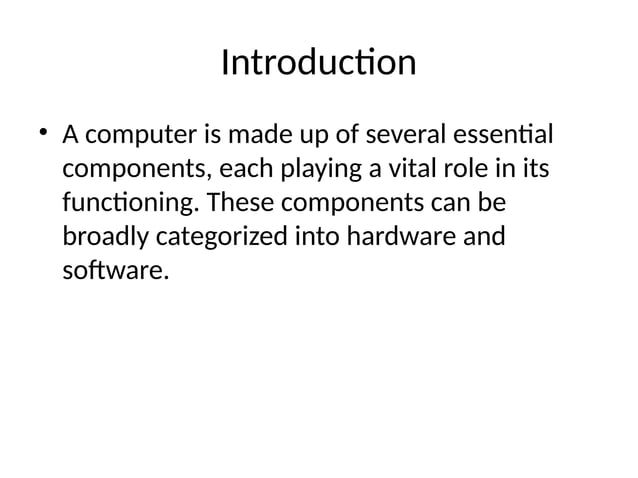 Introduction

• A computer is made up of several essential components, each playing a vital role in its functioning. These components can be broadly categorized into hardware and software.